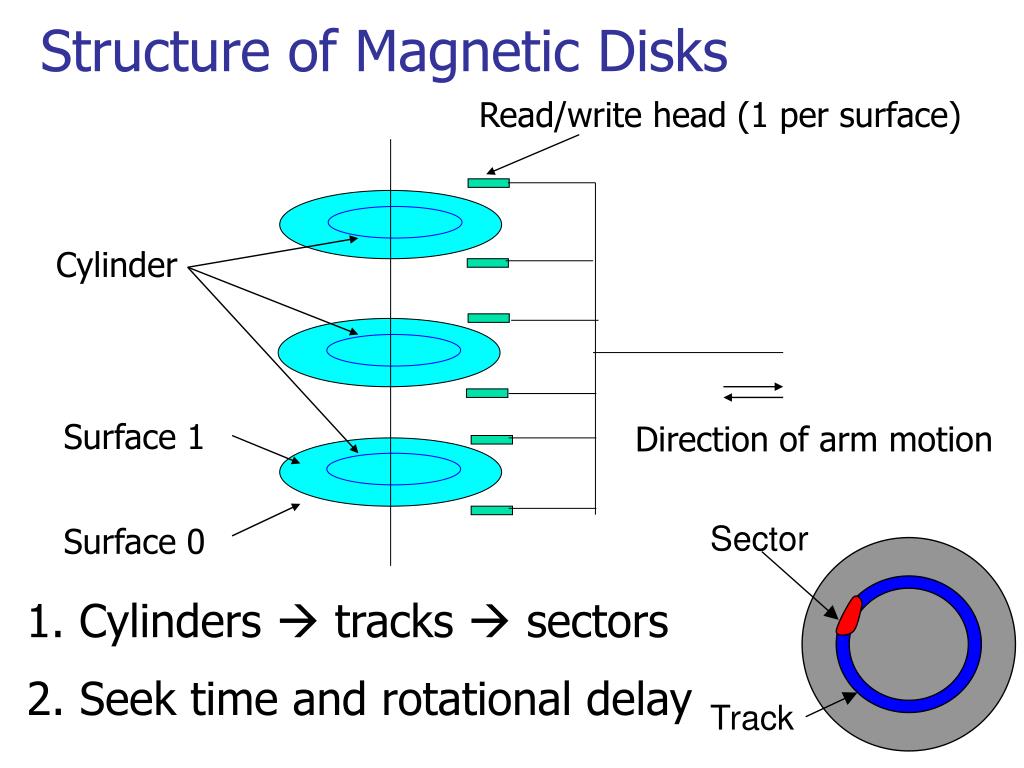 Structure of Magnetic Disks

Read/write head (1 per surface)

Cylinder

Surface 1

Surface 0

Direction of arm motion

Sector

Track

1. Cylinders → tracks → sectors

2. Seek time and rotational delay